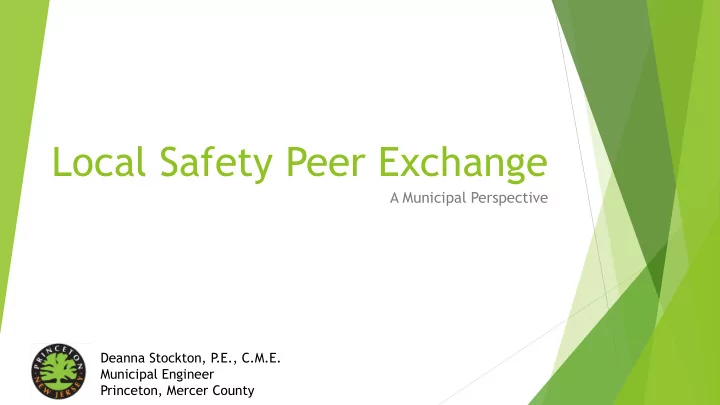 Local Safety Peer Exchange

A Municipal Perspective

PRINCETON NEW JERSEY

Deanna Stockton, P.E., C.M.E.
Municipal Engineer
Princeton, Mercer County